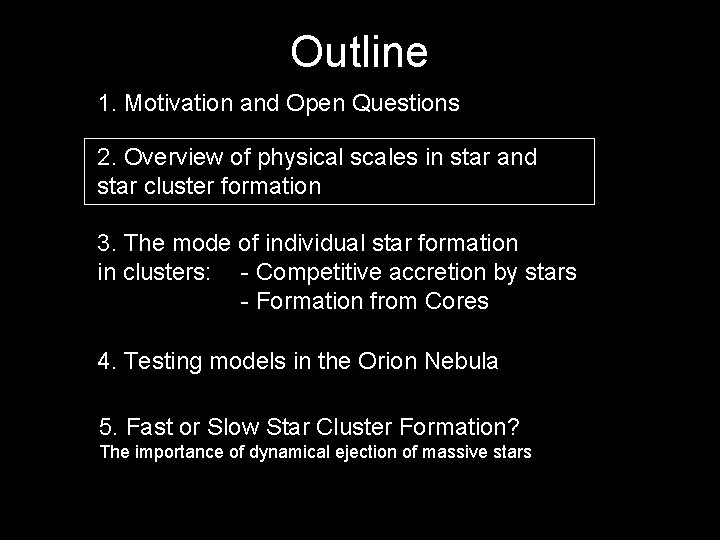 Outline

1. Motivation and Open Questions

2. Overview of physical scales in star and star cluster formation

3. The mode of individual star formation in clusters: - Competitive accretion by stars
- Formation from Cores

4. Testing models in the Orion Nebula

5. Fast or Slow Star Cluster Formation?
The importance of dynamical ejection of massive stars